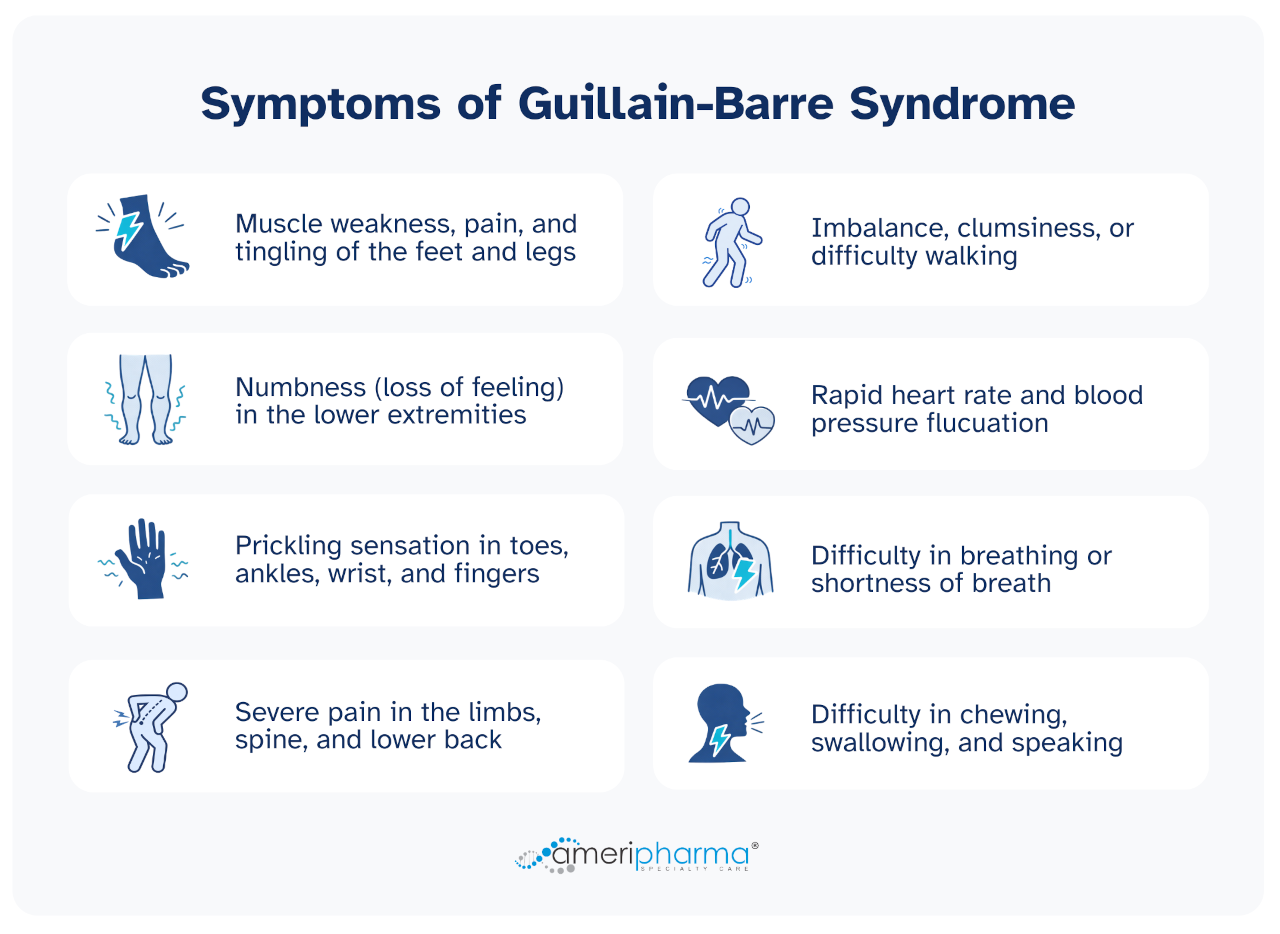 Symptoms of Guillain-Barre Syndrome

Muscle weakness, pain, and tingling of the feet and legs

Numbness (loss of feeling) in the lower extremities

Prickling sensation in toes, ankles, wrist, and fingers

Severe pain in the limbs, spine, and lower back

Imbalance, clumsiness, or difficulty walking

Rapid heart rate and blood pressure flucuation

Difficulty in breathing or shortness of breath

Difficulty in chewing, swallowing, and speaking

ameripharma®
SPECIALTY CARE